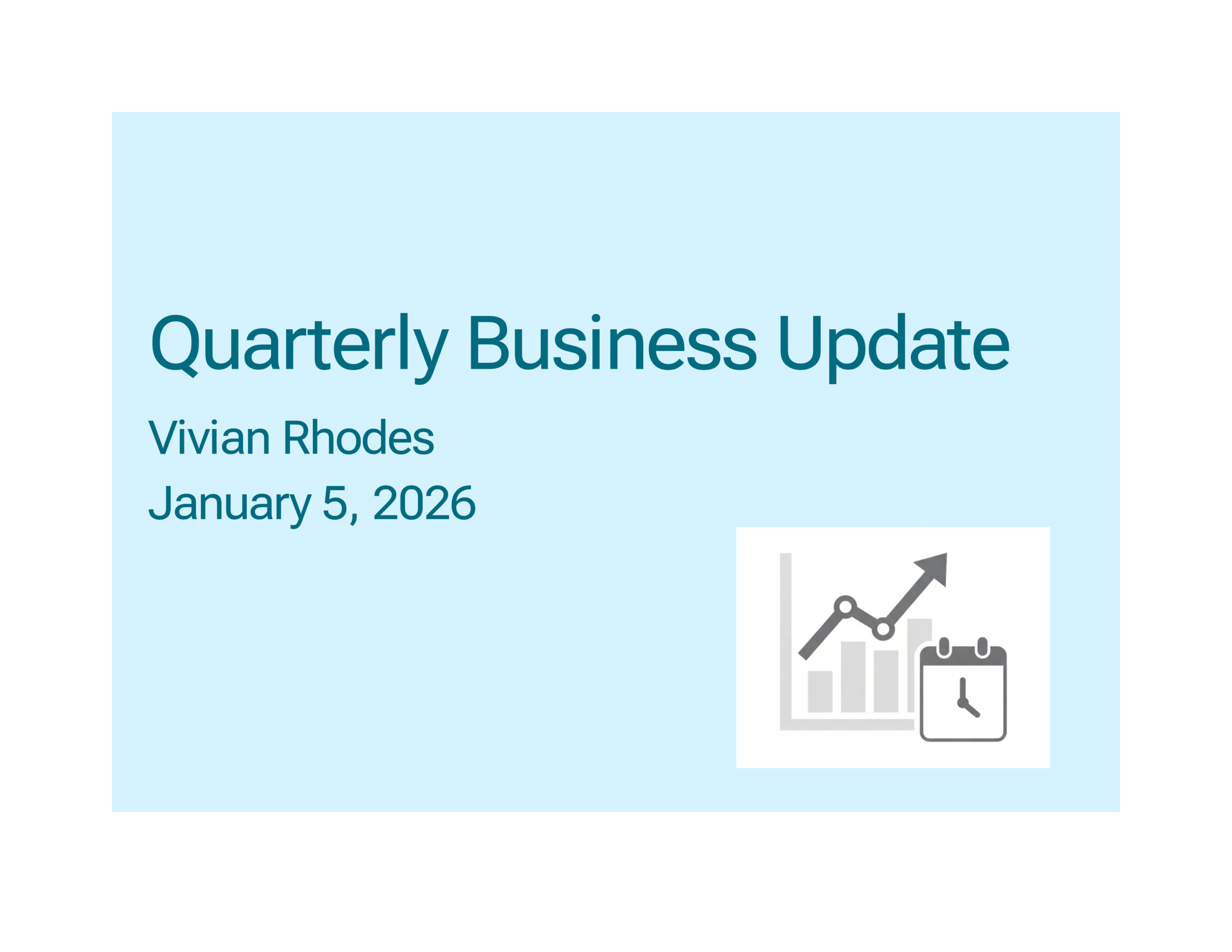 Quarterly Business Update

Vivian Rhodes

January 5, 2026